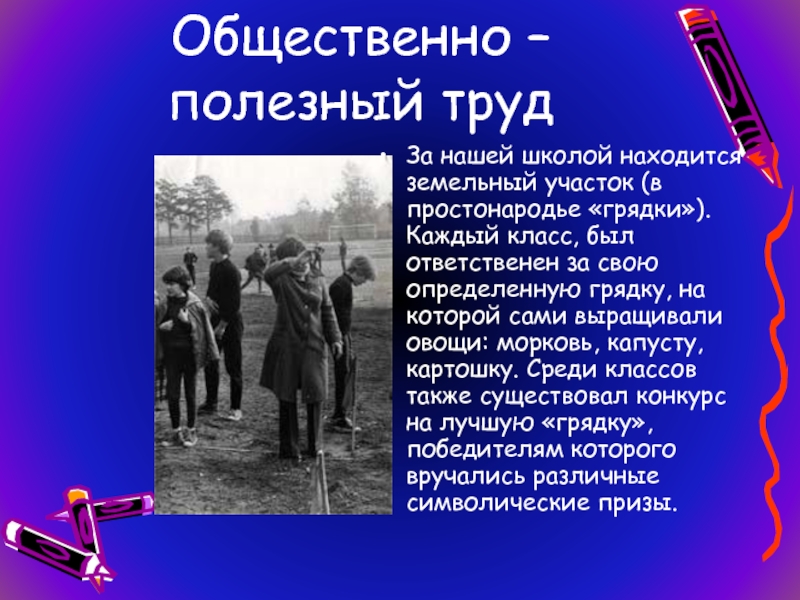 Общественно – полезный труд

За нашей школой находится земельный участок (в простонародье «грядки»). Каждый класс, был ответственен за свою определенную грядку, на которой сами выращивали овощи: морковь, капусту, картошку. Среди классов также существовал конкурс на лучшую «грядку», победителям которого вручались различные символические призы.